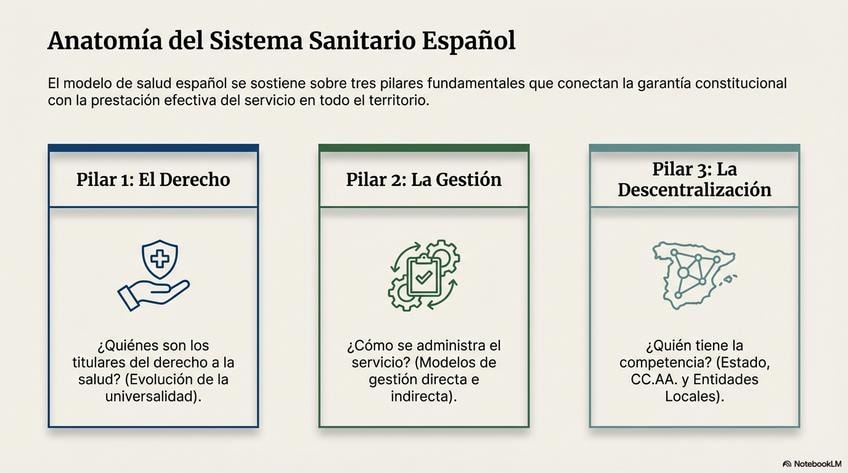 Anatomía del Sistema Sanitario Español

El modelo de salud español se sostiene sobre tres pilares fundamentales que conectan la garantía constitucional con la prestación efectiva del servicio en todo el territorio.

Pilar 1: El Derecho

¿Quiénes son los titulares del derecho a la salud? (Evolución de la universalidad).

Pilar 2: La Gestión

¿Cómo se administra el servicio? (Modelos de gestión directa e indirecta).

Pilar 3: La Descentralización

¿Quién tiene la competencia? (Estado, CC.AA. y Entidades Locales).

NotebookLM